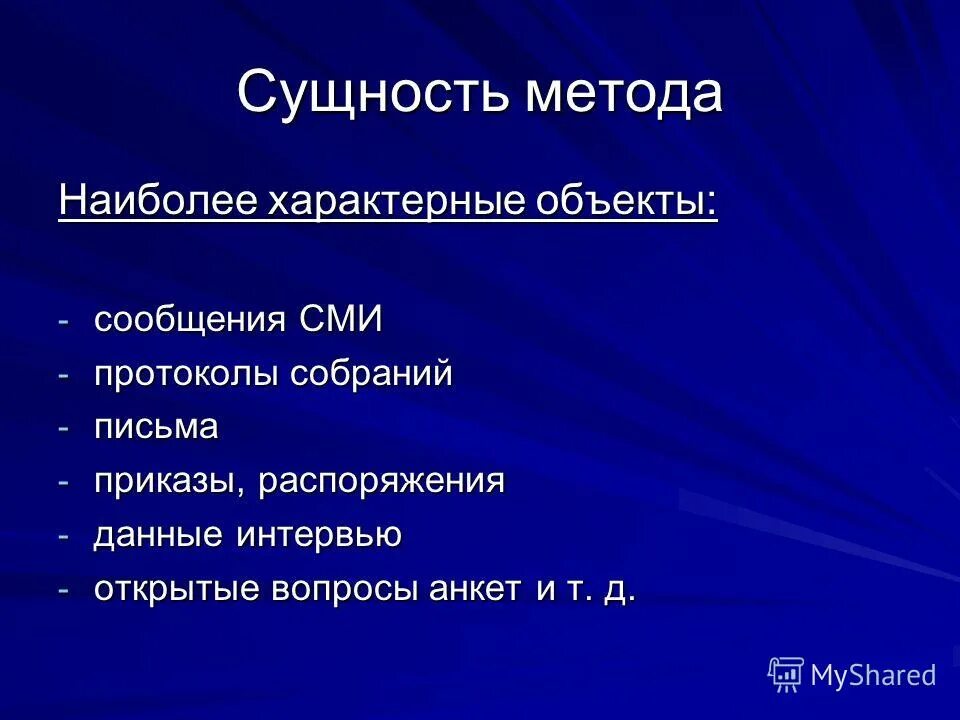 Сущность метода

Наиболее характерные объекты:

- сообщения СМИ
- протоколы собраний
- письма
- приказы, распоряжения
- данные интервью
- открытые вопросы анкет и т. д.

MyShared